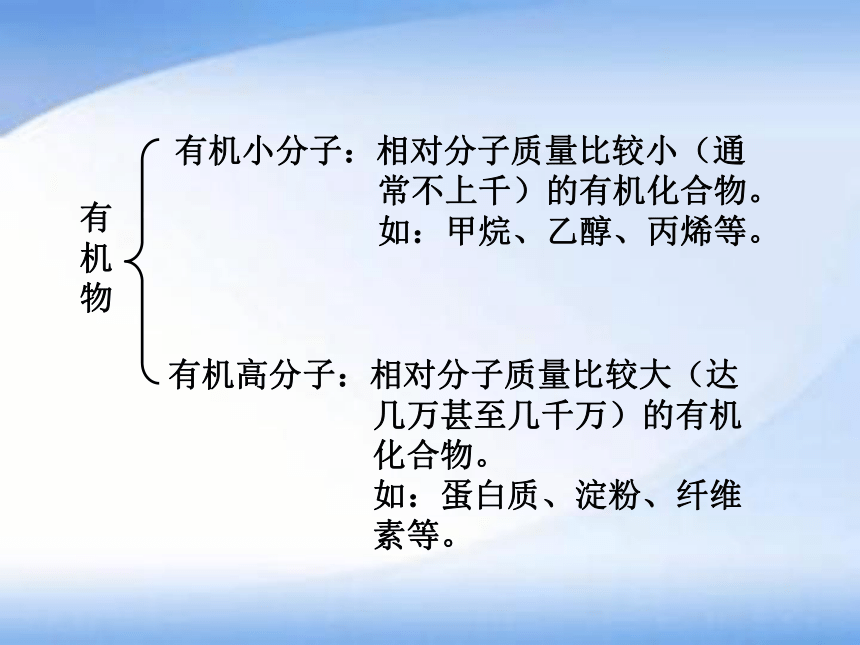 有机物

有机小分子：相对分子质量比较小（通常不上千）的有机化合物。
如：甲烷、乙醇、丙烯等。

有机高分子：相对分子质量比较大（达几万甚至几千万）的有机化合物。
如：蛋白质、淀粉、纤维素等。